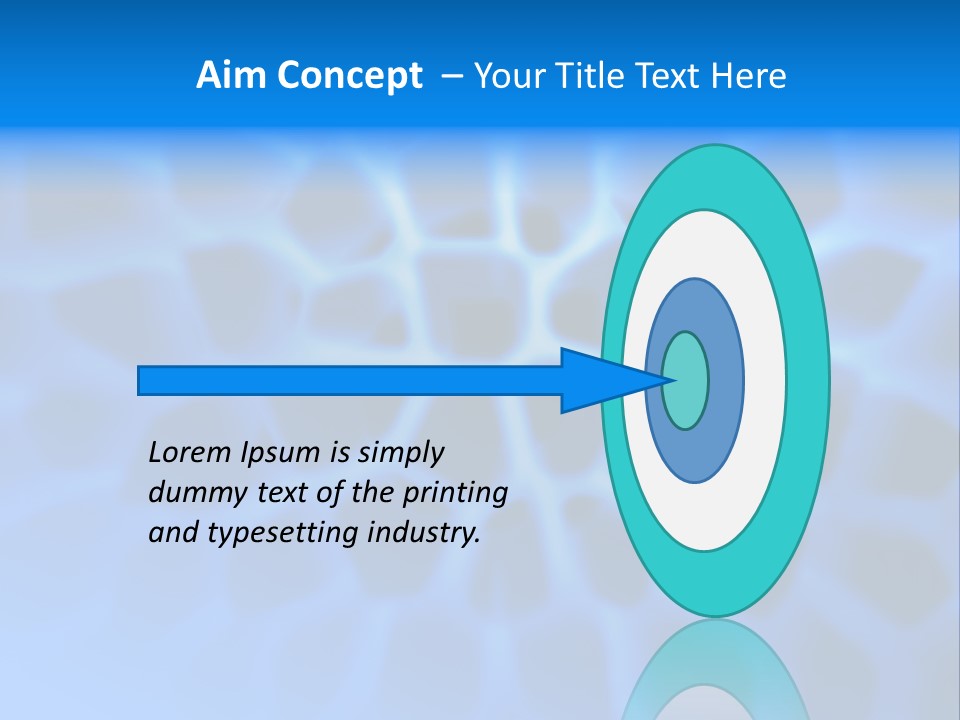 Aim Concept – Your Title Text Here

Lorem Ipsum is simply dummy text of the printing and typesetting industry.